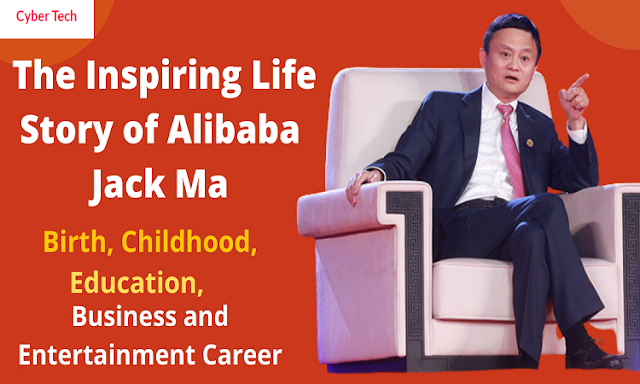 Cyber Tech

The Inspiring Life Story of Alibaba Jack Ma

Birth, Childhood, Education, Business and Entertainment Career